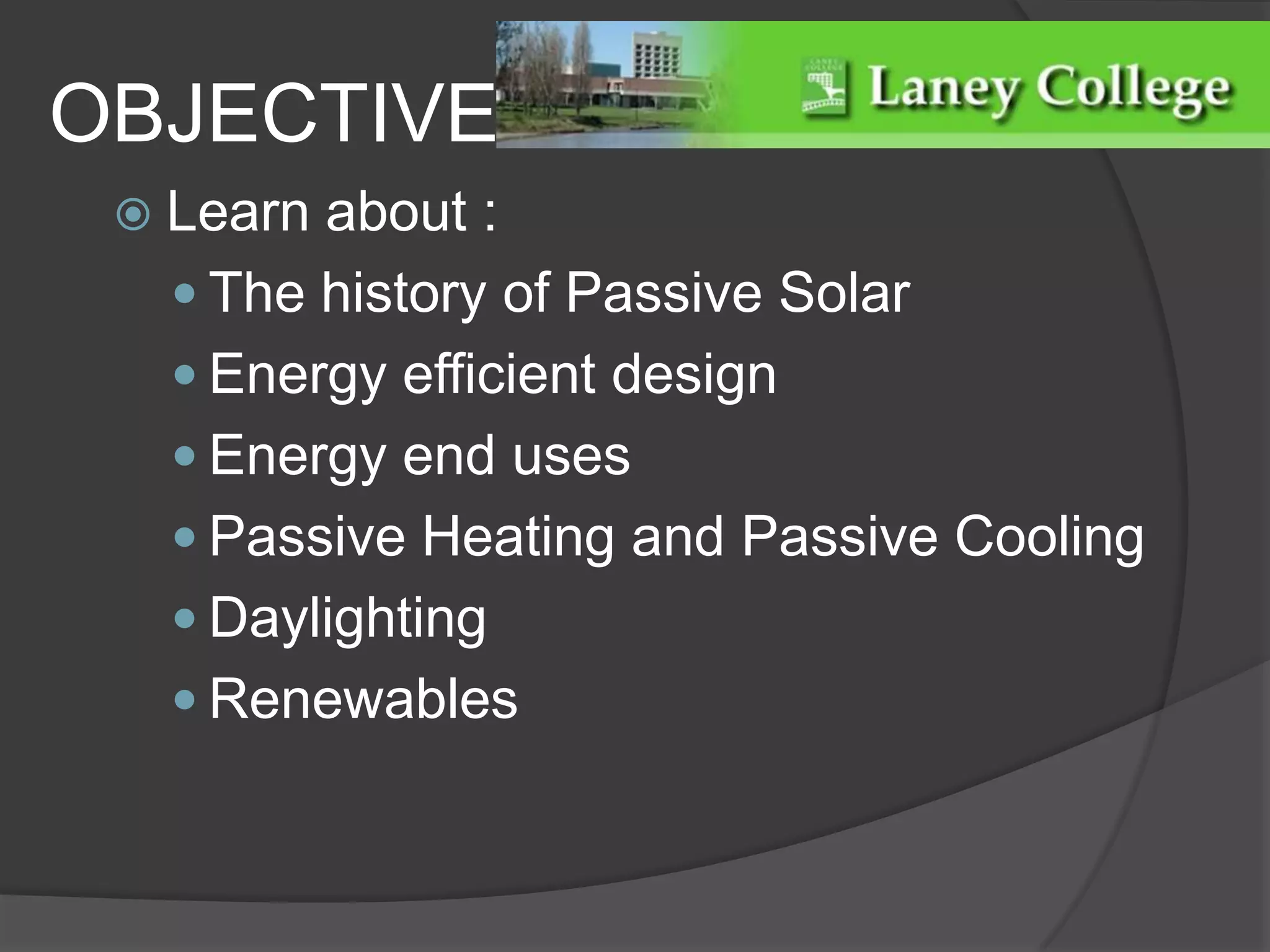 OBJECTIVE

Laney College

Learn about :

The history of Passive Solar

Energy efficient design

Energy end uses

Passive Heating and Passive Cooling

Daylighting

Renewables